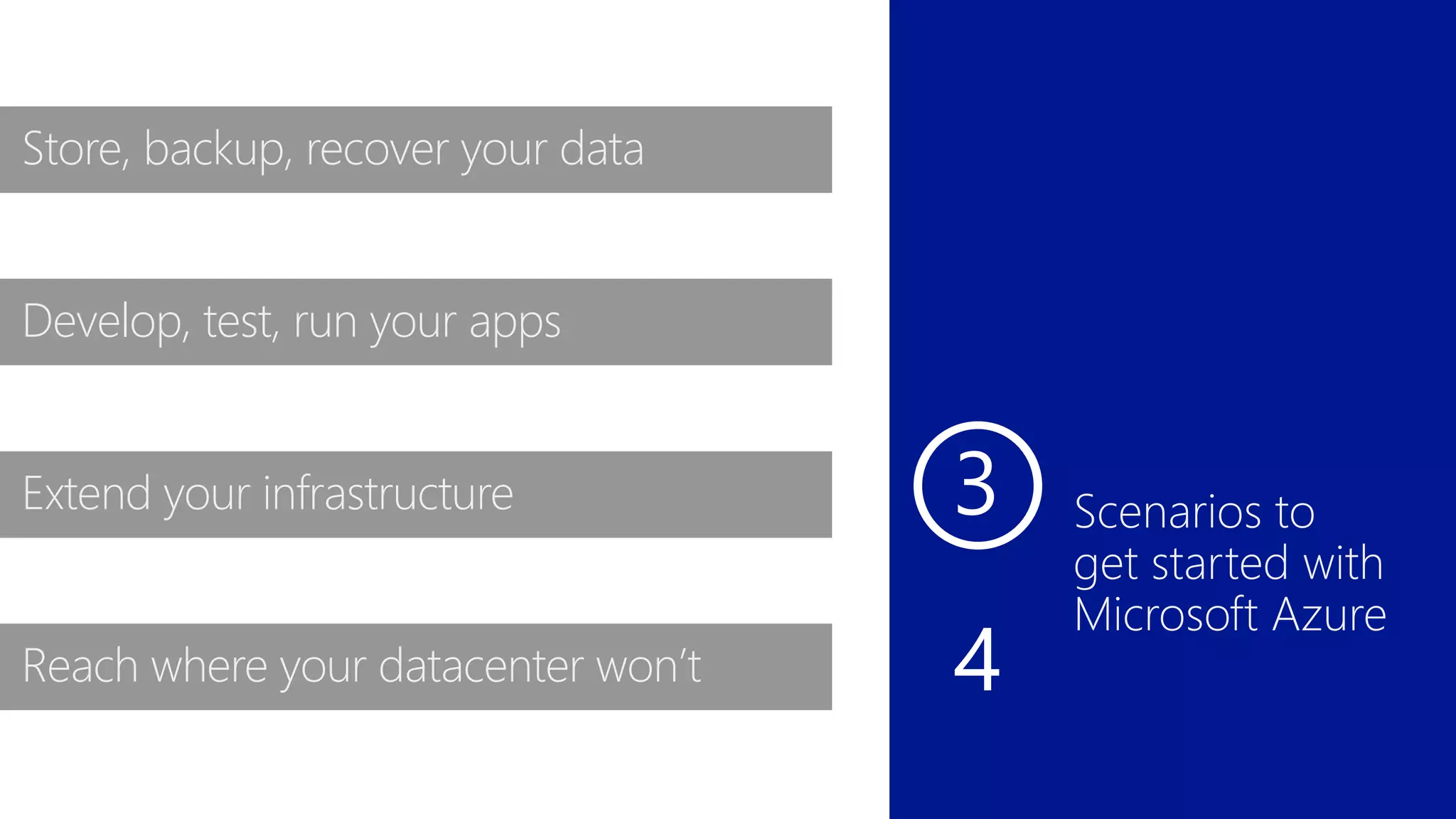 Store, backup, recover your data

Develop, test, run your apps

Extend your infrastructure

Reach where your datacenter won't

3

4

Scenarios to get started with Microsoft Azure